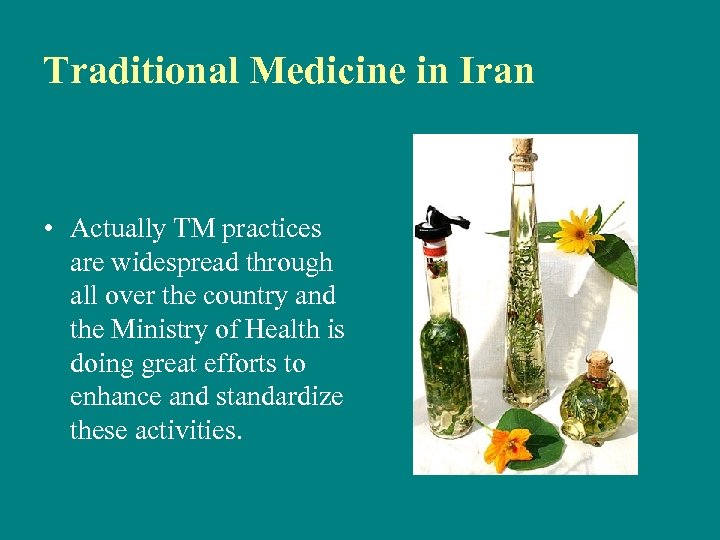 Traditional Medicine in Iran

• Actually TM practices are widespread through all over the country and the Ministry of Health is doing great efforts to enhance and standardize these activities.